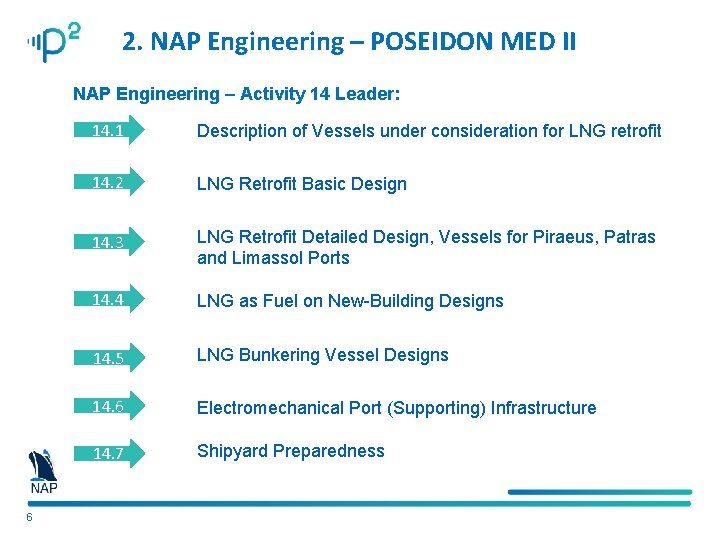 P²

2. NAP Engineering – POSEIDON MED II

NAP Engineering – Activity 14 Leader:

14.1 Description of Vessels under consideration for LNG retrofit

14.2 LNG Retrofit Basic Design

14.3 LNG Retrofit Detailed Design, Vessels for Piraeus, Patras and Limassol Ports

14.4 LNG as Fuel on New-Building Designs

14.5 LNG Bunkering Vessel Designs

14.6 Electromechanical Port (Supporting) Infrastructure

14.7 Shipyard Preparedness

NAP

6